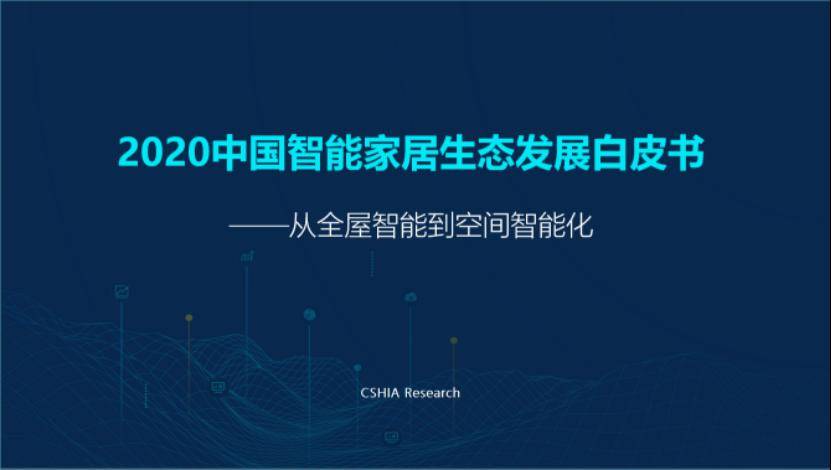 2020中国智能家居生态发展白皮书

——从全屋智能到空间智能化

CSHIA Research